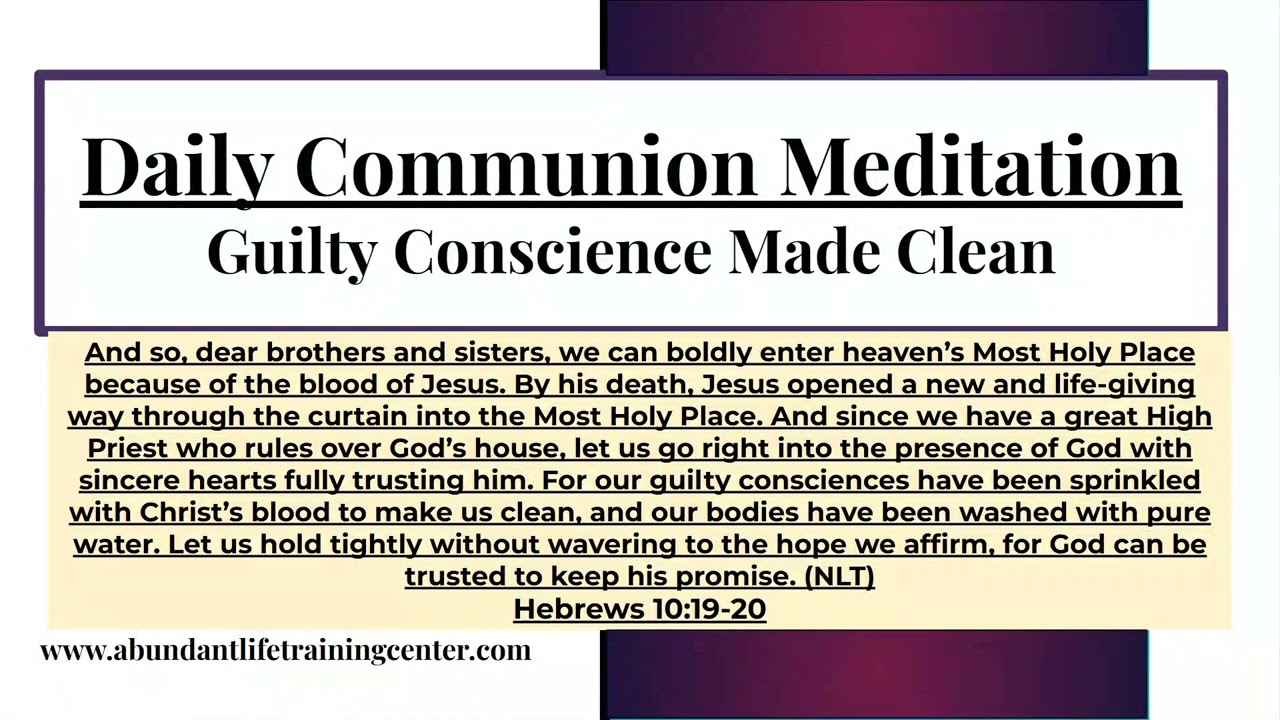 Daily Communion Meditation
Guilty Conscience Made Clean

And so, dear brothers and sisters, we can boldly enter heaven's Most Holy Place because of the blood of Jesus. By his death, Jesus opened a new and life-giving way through the curtain into the Most Holy Place. And since we have a great High Priest who rules over God's house, let us go right into the presence of God with sincere hearts fully trusting him. For our guilty consciences have been sprinkled with Christ's blood to make us clean, and our bodies have been washed with pure water. Let us hold tightly without wavering to the hope we affirm, for God can be trusted to keep his promise. (NLT)
Hebrews 10:19-20

www.abundantlifetrainingcenter.com